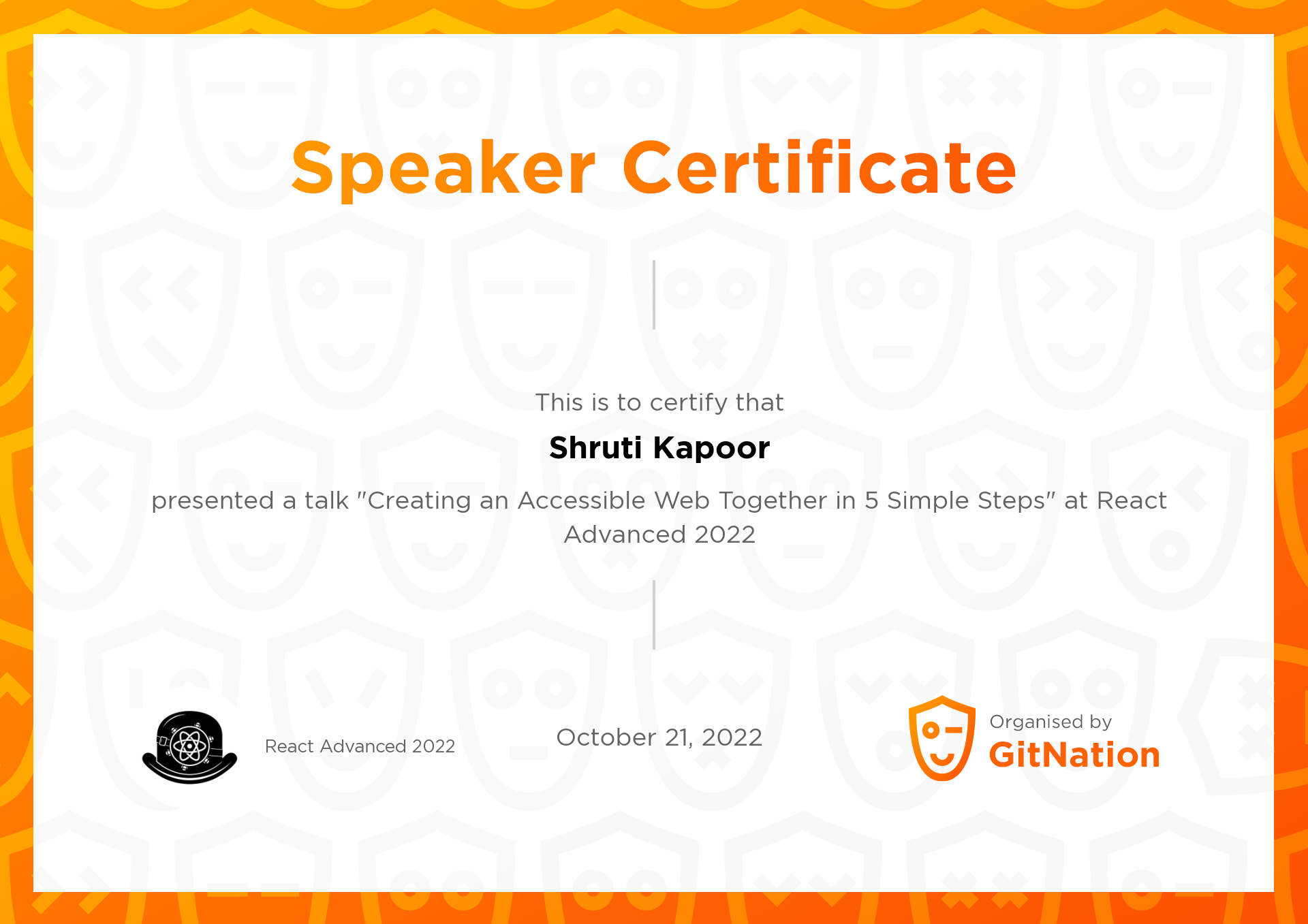 Speaker Certificate

This is to certify that

Shruti Kapoor

presented a talk "Creating an Accessible Web Together in 5 Simple Steps" at React Advanced 2022

React Advanced 2022

October 21, 2022

Organised by
GitNation